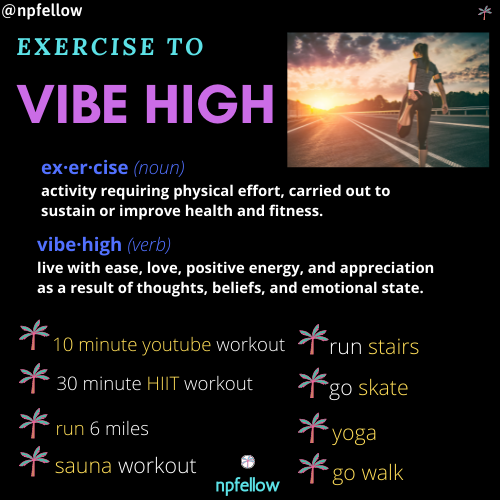 @npfellow

EXERCISE TO

VIBE HIGH

ex·er·cise (noun)
activity requiring physical effort, carried out to sustain or improve health and fitness.

vibe·high (verb)
live with ease, love, positive energy, and appreciation as a result of thoughts, beliefs, and emotional state.

10 minute youtube workout

30 minute HIIT workout

run 6 miles

sauna workout

run stairs

go skate

yoga

go walk

npfellow